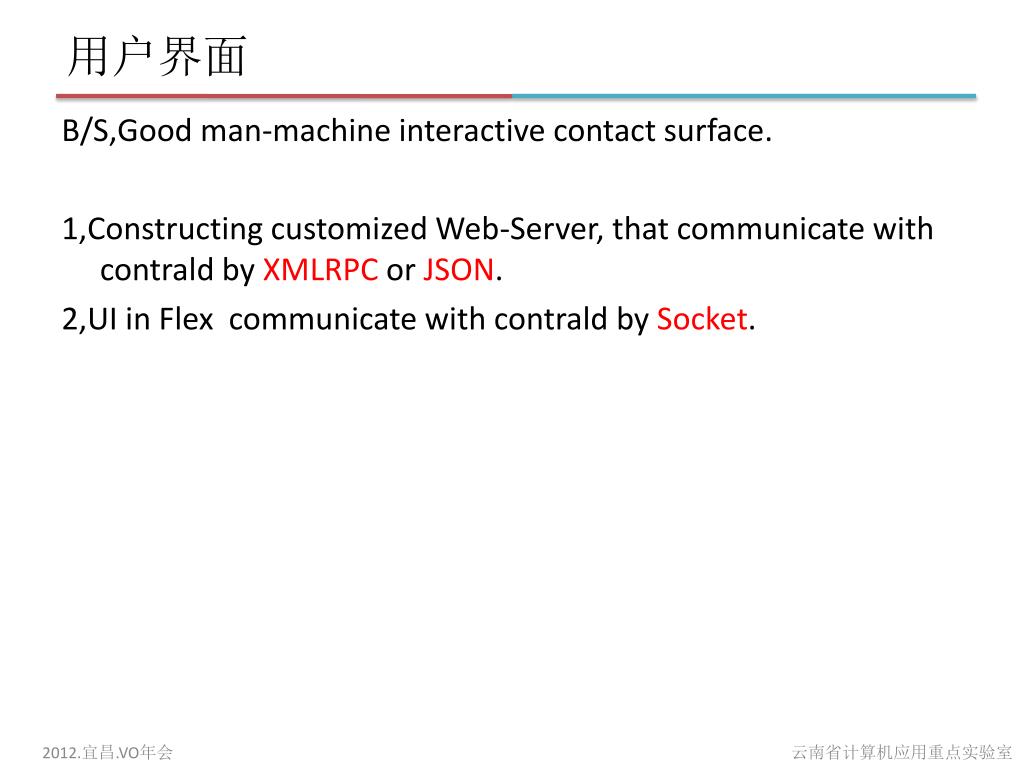 用户界面

B/S,Good man-machine interactive contact surface.

1,Constructing customized Web-Server, that communicate with contrald by XMLRPC or JSON.

2,UI in Flex communicate with contrald by Socket.

2012.宜昌.VO年会

云南省计算机应用重点实验室